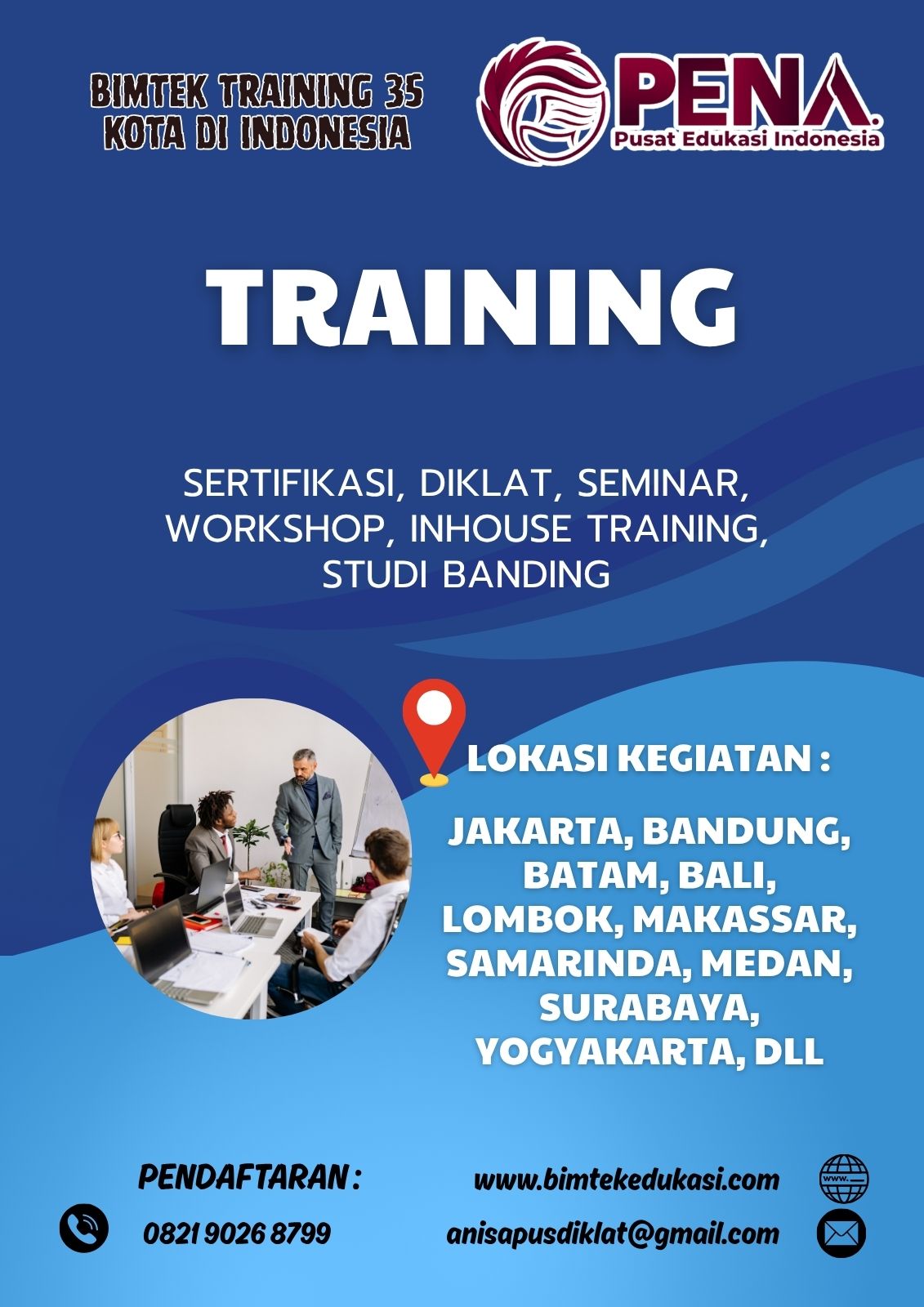 BIMTEK TRAINING 35
KOTA DI INDONESIA

PENA.
Pusat Edukasi Indonesia

TRAINING

SERTIFIKASI, DIKLAT, SEMINAR, WORKSHOP, INHOUSE TRAINING, STUDI BANDING

LOKASI KEGIATAN :

JAKARTA, BANDUNG, BATAM, BALI, LOMBOK, MAKASSAR, SAMARINDA, MEDAN, SURABAYA, YOGYAKARTA, DLL

PENDAFTARAN :

0821 9026 8799

www.bimtekedukasi.com

anisapusdiklat@gmail.com